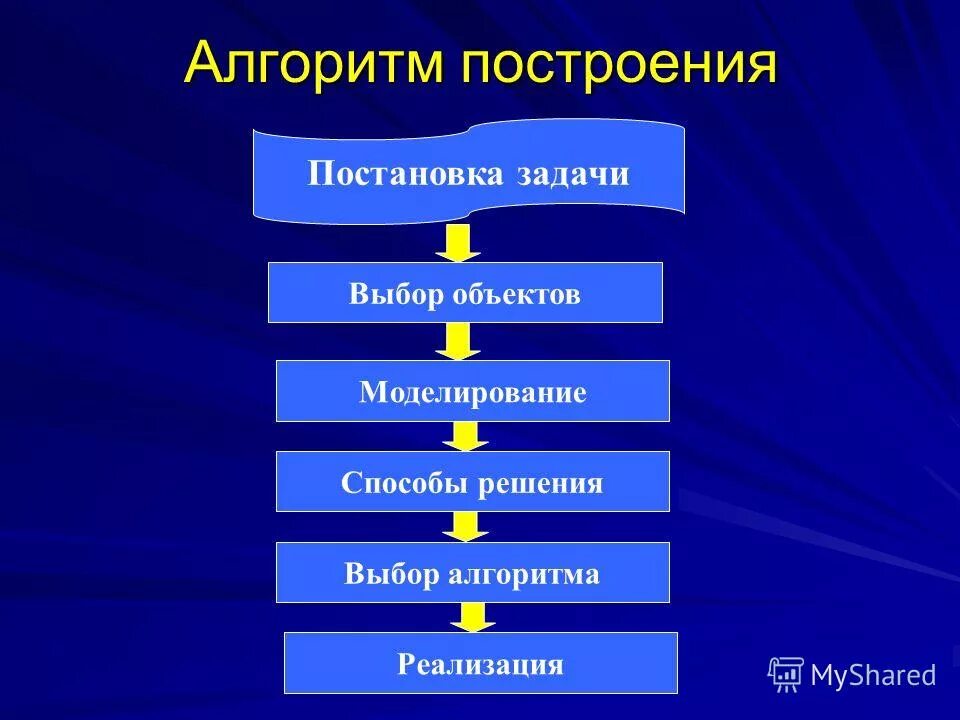 Алгоритм построения

Постановка задачи

Выбор объектов

Моделирование

Способы решения

Выбор алгоритма

Реализация

MyShared